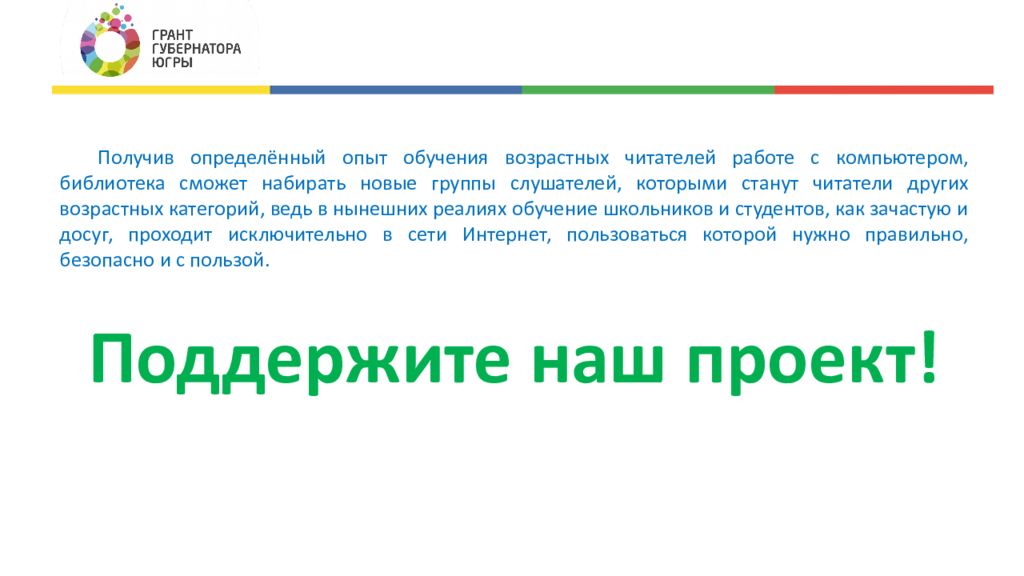 ГРАНТ
ГУБЕРНАТОРА
ЮГРЫ

Получив определённый опыт обучения возрастных читателей работе с компьютером, библиотека сможет набирать новые группы слушателей, которыми станут читатели других возрастных категорий, ведь в нынешних реалиях обучение школьников и студентов, как зачастую и досуг, проходит исключительно в сети Интернет, пользоваться которой нужно правильно, безопасно и с пользой.

Поддержите наш проект!